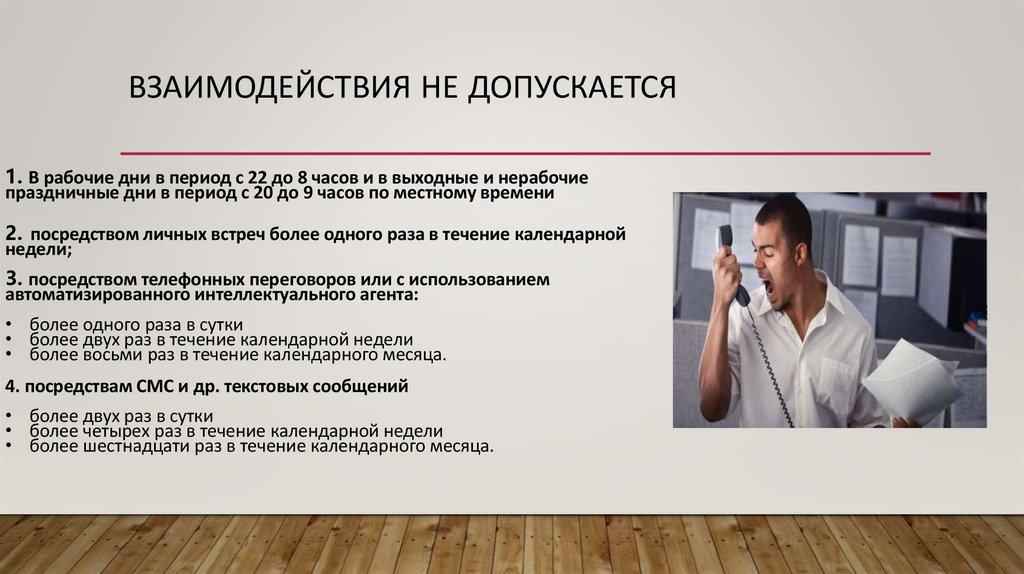 ВЗАИМОДЕЙСТВИЯ НЕ ДОПУСКАЕТСЯ

1. В рабочие дни в период с 22 до 8 часов и в выходные и нерабочие праздничные дни в период с 20 до 9 часов по местному времени

2. посредством личных встреч более одного раза в течение календарной недели;

3. посредством телефонных переговоров или с использованием автоматизированного интеллектуального агента:

• более одного раза в сутки
• более двух раз в течение календарной недели
• более восьми раз в течение календарного месяца.

4. посредствам СМС и др. текстовых сообщений

• более двух раз в сутки
• более четырех раз в течение календарной недели
• более шестнадцати раз в течение календарного месяца.